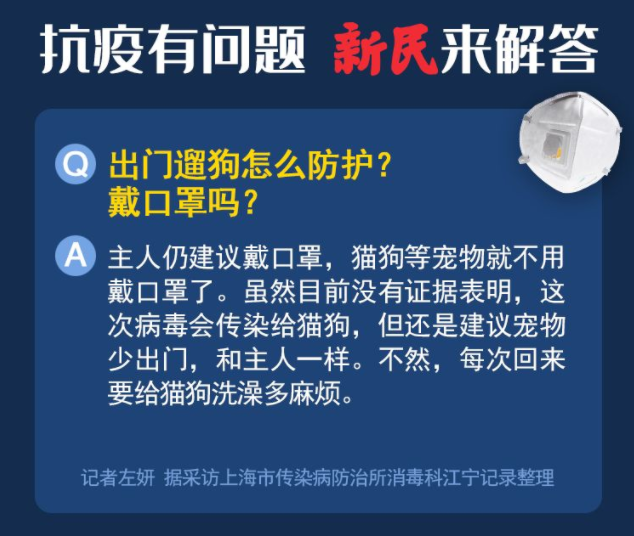 抗疫有问题 新民来解答

Q 出门遛狗怎么防护？戴口罩吗？

A 主人仍建议戴口罩，猫狗等宠物就不用戴口罩了。虽然目前没有证据表明，这次病毒会传染给猫狗，但还是建议宠物少出门，和主人一样。不然，每次回来要给猫狗洗澡多麻烦。

记者左妍 据采访上海市传染病防治所消毒科江宁记录整理